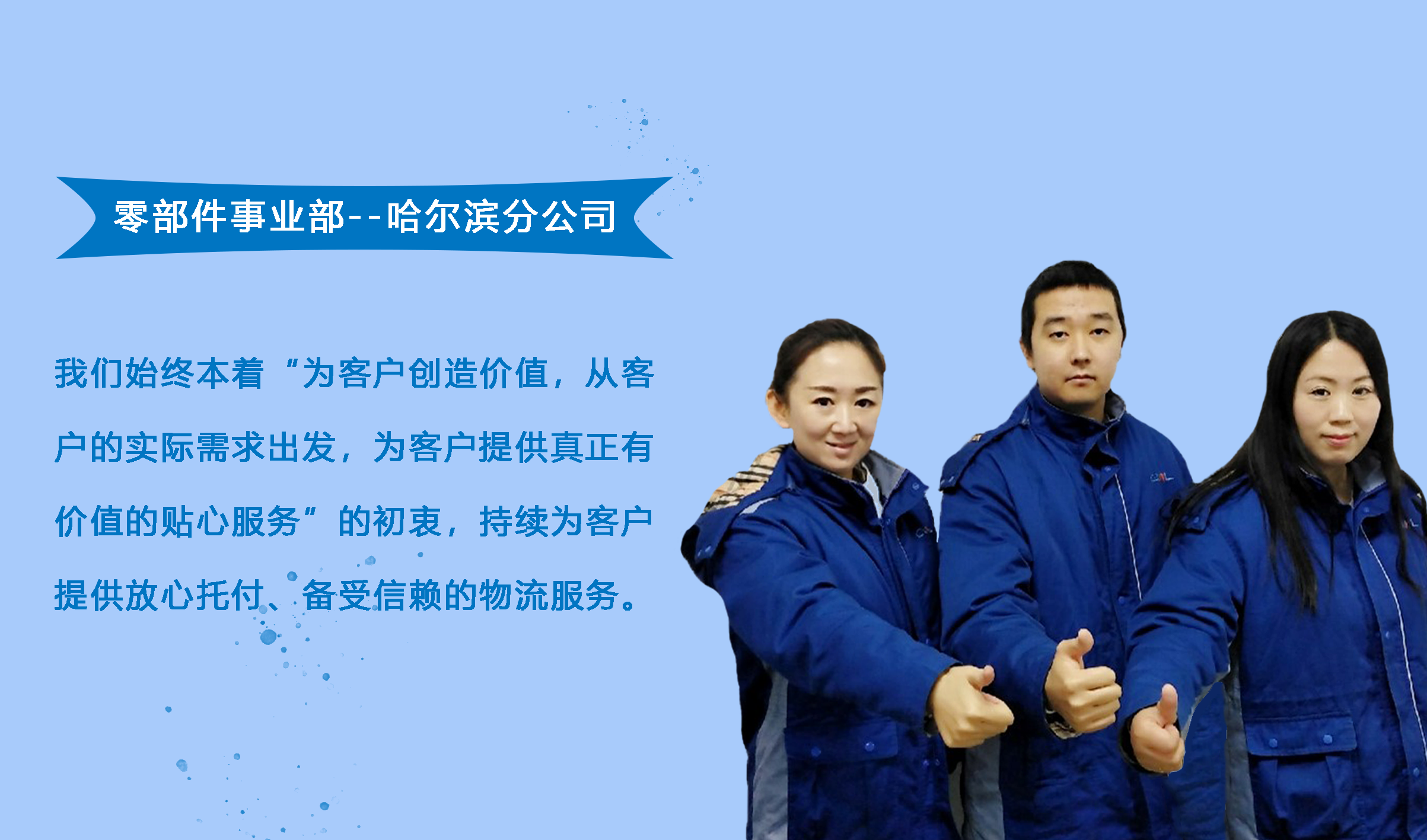 零部件事业部--哈尔滨分公司

我们始终本着“为客户创造价值，从客户的实际需求出发，为客户提供真正有价值的贴心服务”的初衷，持续为客户提供放心托付、备受信赖的物流服务。